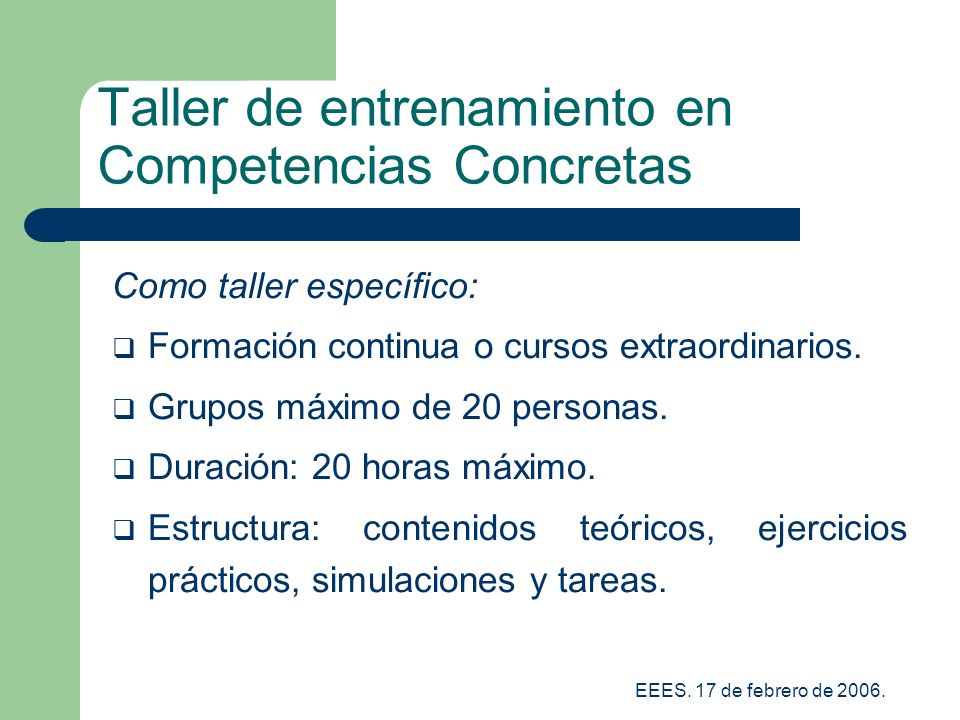 Taller de entrenamiento en Competencias Concretas

Como taller específico:

❑ Formación continua o cursos extraordinarios.

❑ Grupos máximo de 20 personas.

❑ Duración: 20 horas máximo.

❑ Estructura: contenidos teóricos, ejercicios prácticos, simulaciones y tareas.

EEES. 17 de febrero de 2006.